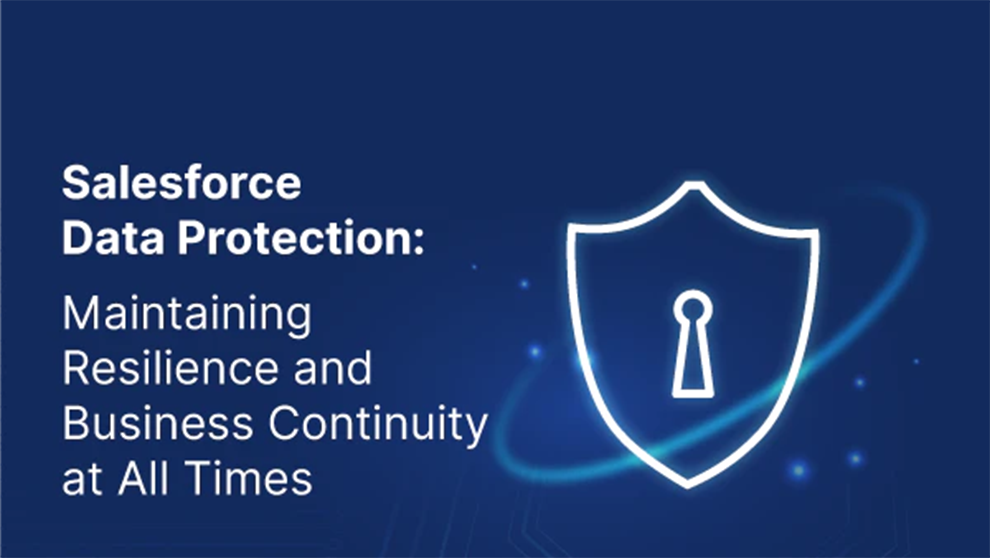 Salesforce Data Protection:

Maintaining Resilience and Business Continuity at All Times